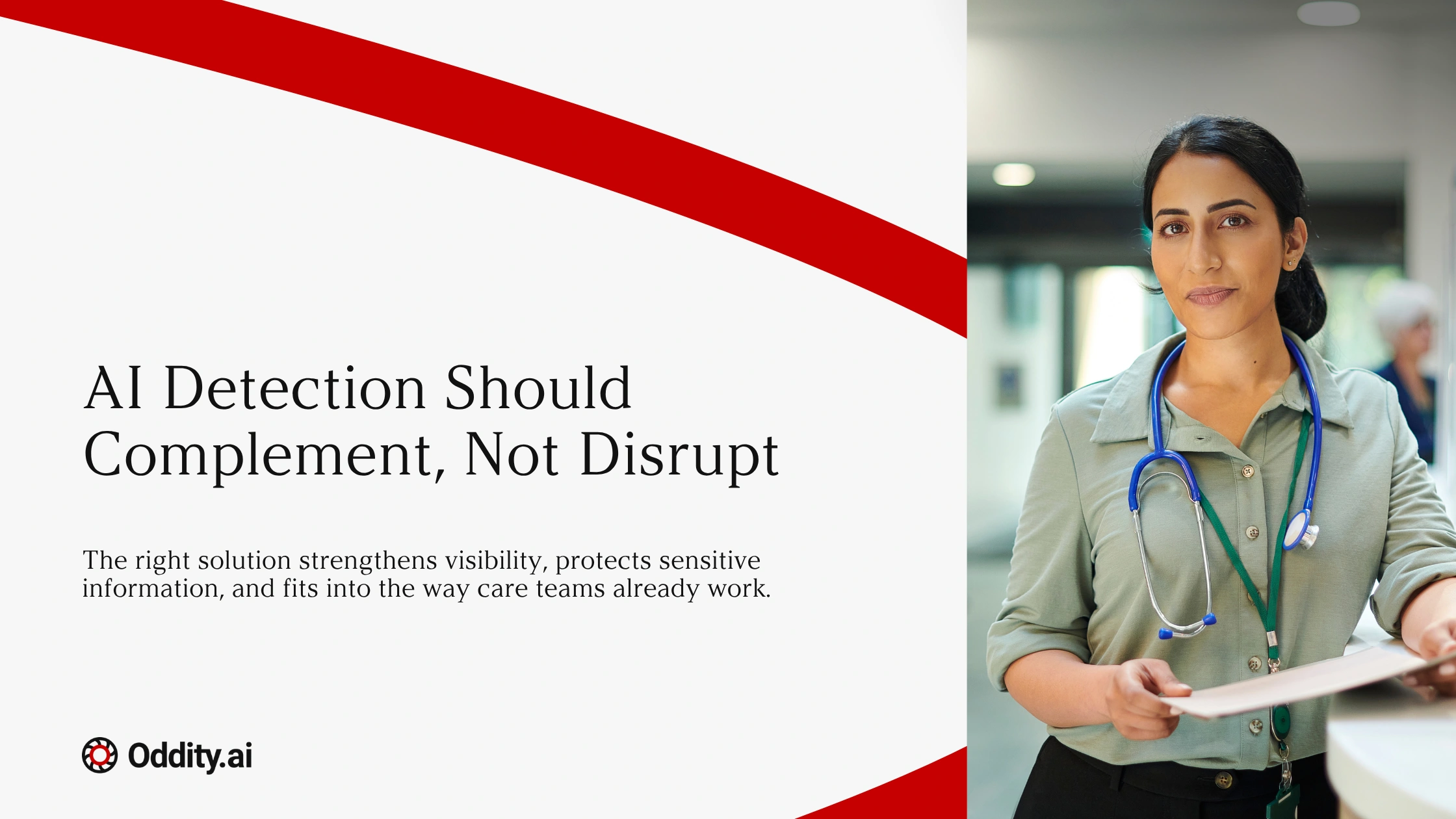 AI Detection Should Complement, Not Disrupt

The right solution strengthens visibility, protects sensitive information, and fits into the way care teams already work.

Oddity.ai